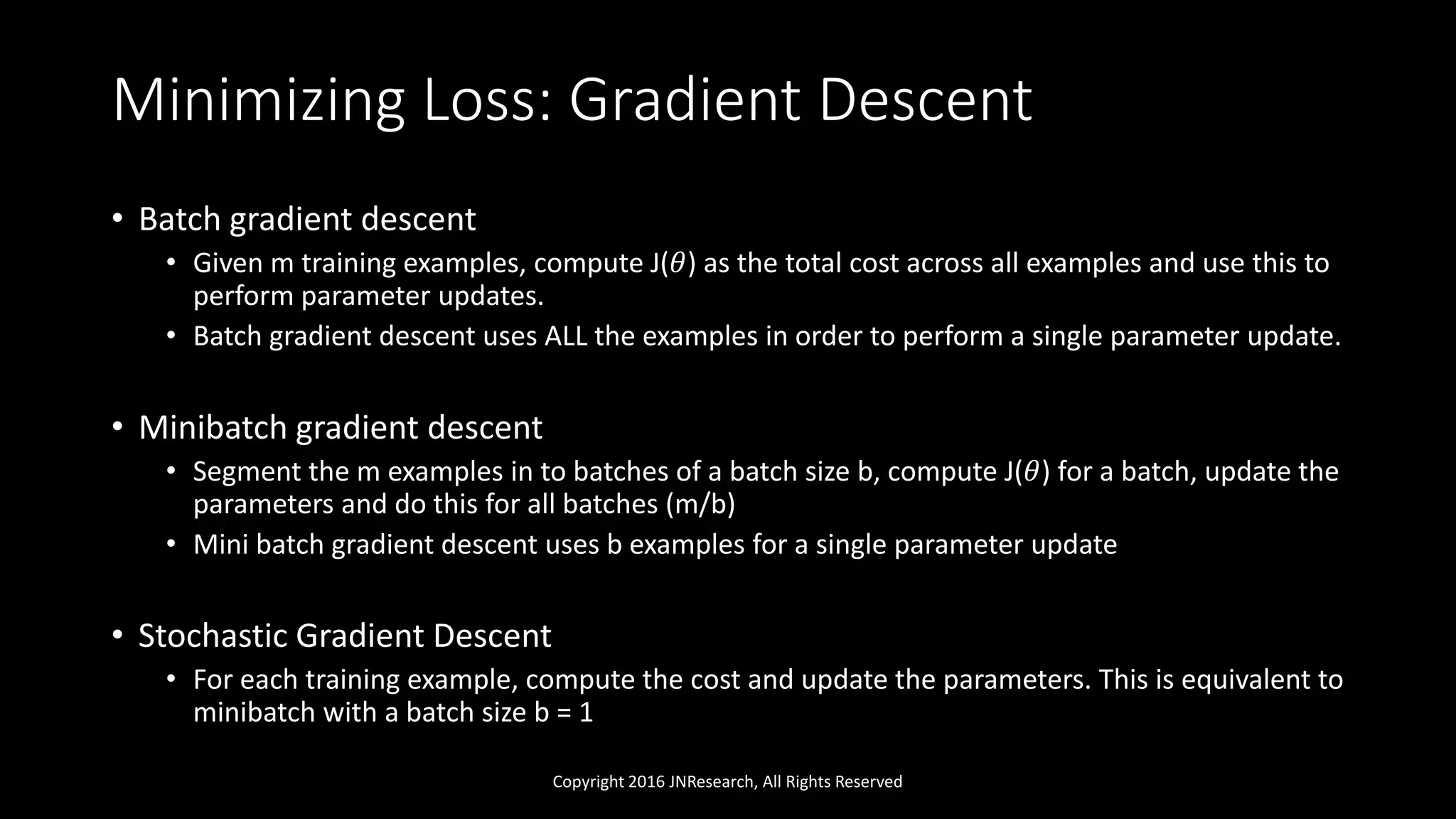 Minimizing Loss: Gradient Descent

• Batch gradient descent
  • Given m training examples, compute J($\theta$) as the total cost across all examples and use this to perform parameter updates.
  • Batch gradient descent uses ALL the examples in order to perform a single parameter update.

• Minibatch gradient descent
  • Segment the m examples in to batches of a batch size b, compute J($\theta$) for a batch, update the parameters and do this for all batches (m/b)
  • Mini batch gradient descent uses b examples for a single parameter update

• Stochastic Gradient Descent
  • For each training example, compute the cost and update the parameters. This is equivalent to minibatch with a batch size b = 1

Copyright 2016 JNResearch, All Rights Reserved